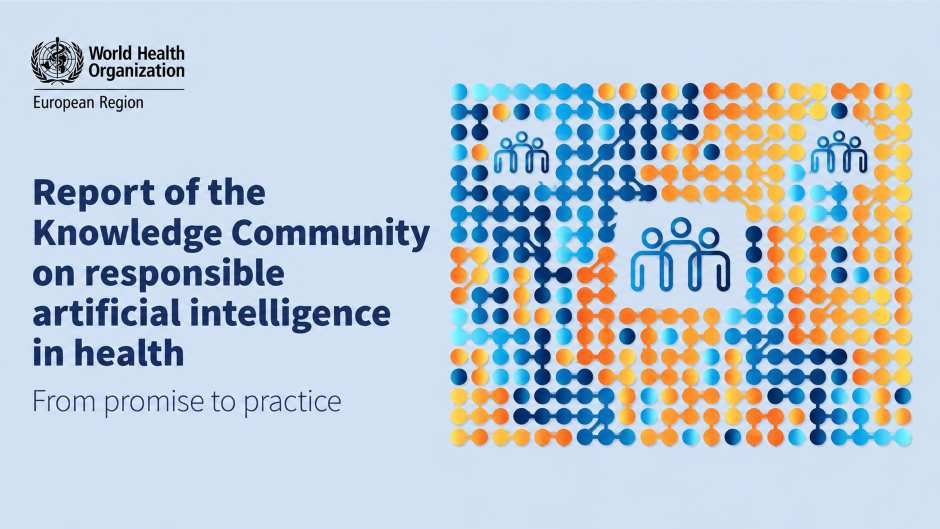 World Health Organization
European Region

Report of the Knowledge Community on responsible artificial intelligence in health

From promise to practice